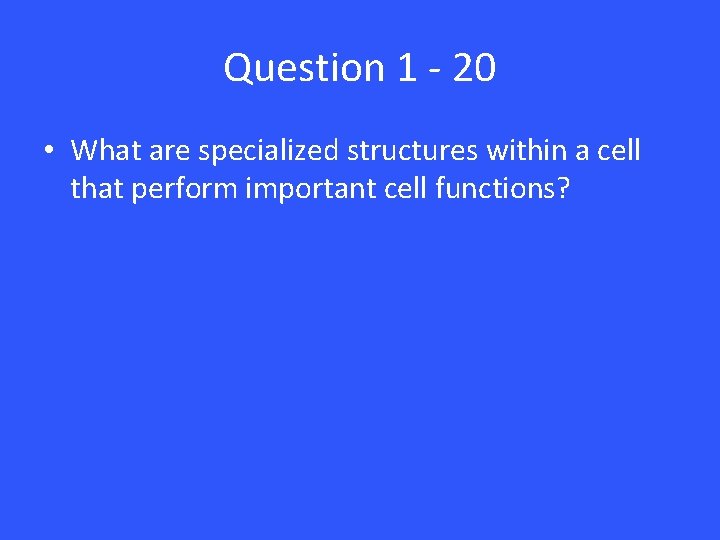 Question 1 - 20

• What are specialized structures within a cell that perform important cell functions?